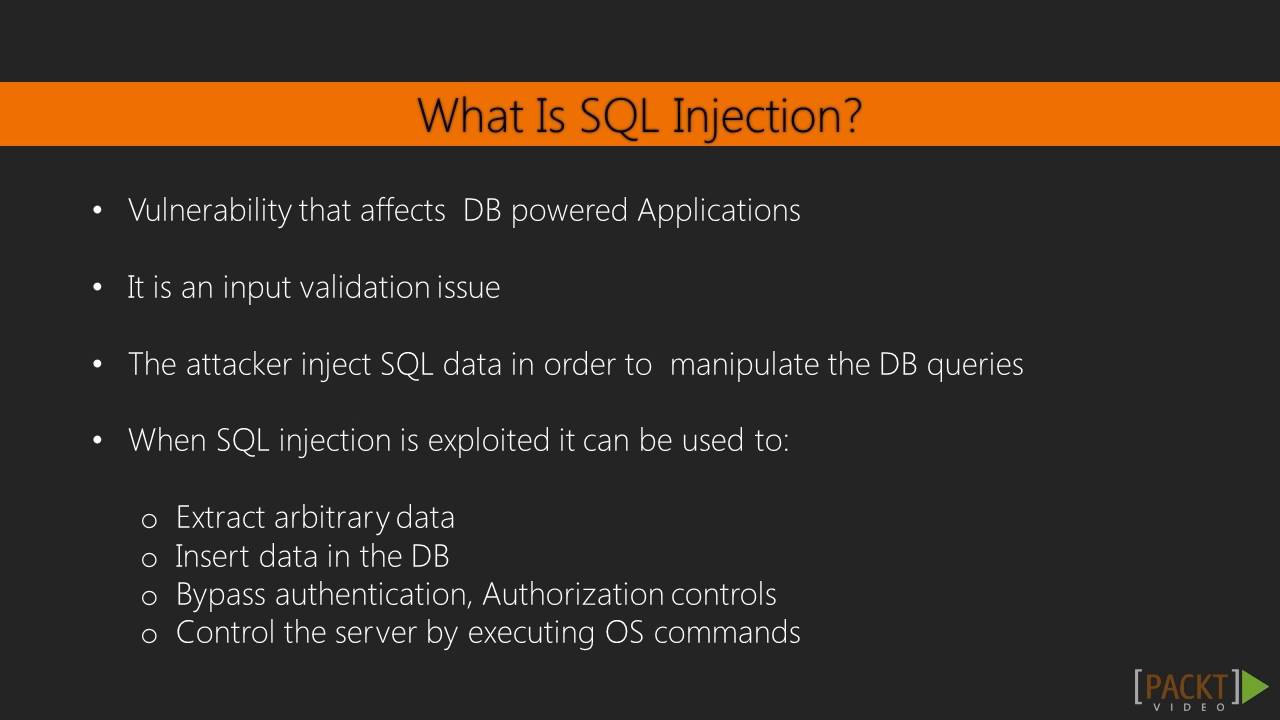 What Is SQL Injection?

• Vulnerability that affects DB powered Applications

• It is an input validation issue

• The attacker inject SQL data in order to manipulate the DB queries

• When SQL injection is exploited it can be used to:

o Extract arbitrary data
o Insert data in the DB
o Bypass authentication, Authorization controls
o Control the server by executing OS commands

[PACKT] VIDEO